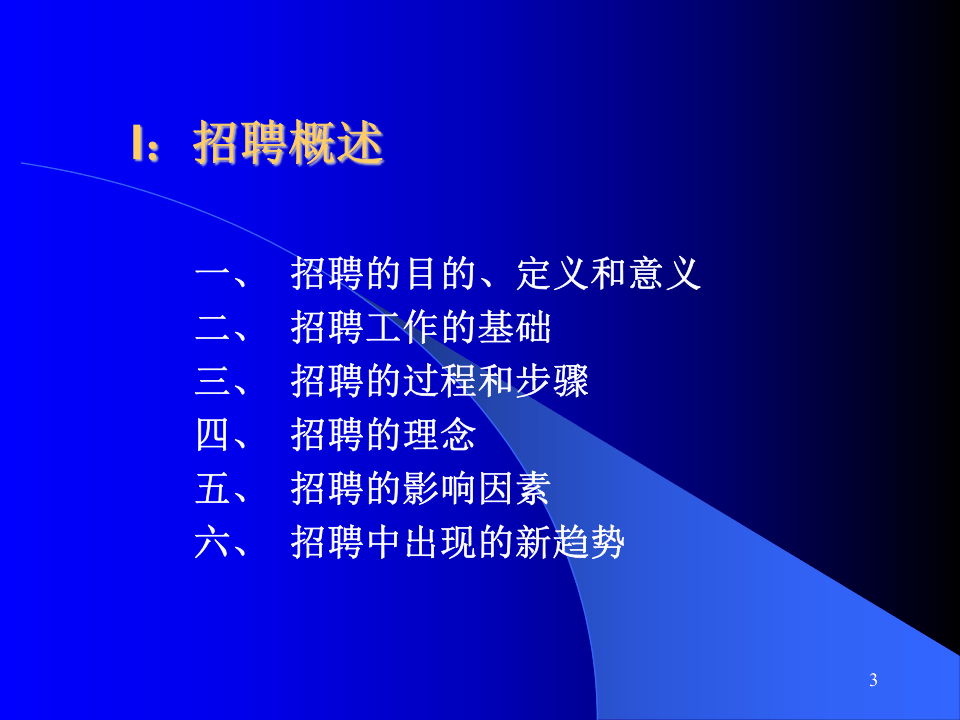 I：招聘概述

一、 招聘的目的、定义和意义
二、 招聘工作的基础
三、 招聘的过程和步骤
四、 招聘的理念
五、 招聘的影响因素
六、 招聘中出现的新趋势

3